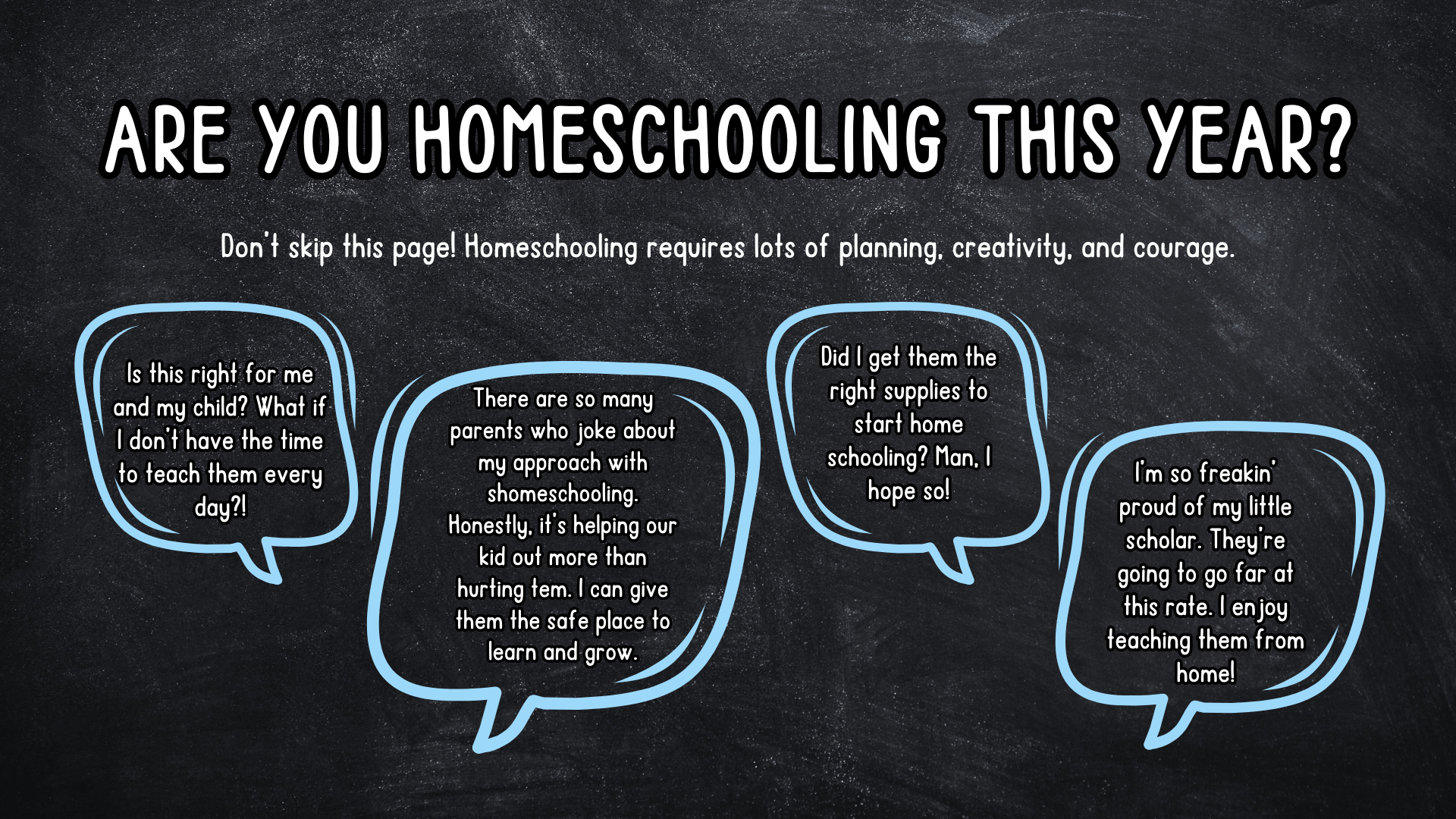 ARE YOU HOMESCHOOLING THIS YEAR?

Don't skip this page! Homeschooling requires lots of planning, creativity, and courage.

Is this right for me and my child? What if I don't have the time to teach them every day?!

There are so many parents who joke about my approach with shomeschooling. Honestly, it's helping our kid out more than hurting tem. I can give them the safe place to learn and grow.

Did I get them the right supplies to start home schooling? Man, I hope so!

I'm so freakin' proud of my little scholar. They're going to go far at this rate. I enjoy teaching them from home!